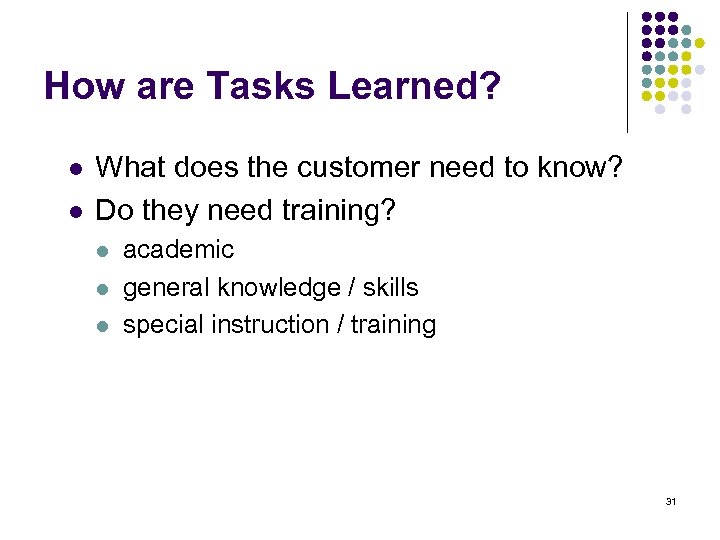 How are Tasks Learned?

- What does the customer need to know?
- Do they need training?
  - academic
  - general knowledge / skills
  - special instruction / training

31